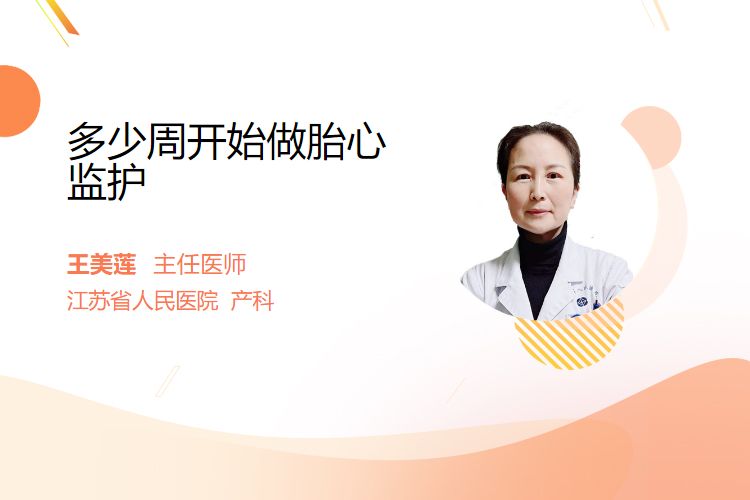 多少周开始做胎心监护

王美莲 主任医师
江苏省人民医院 产科